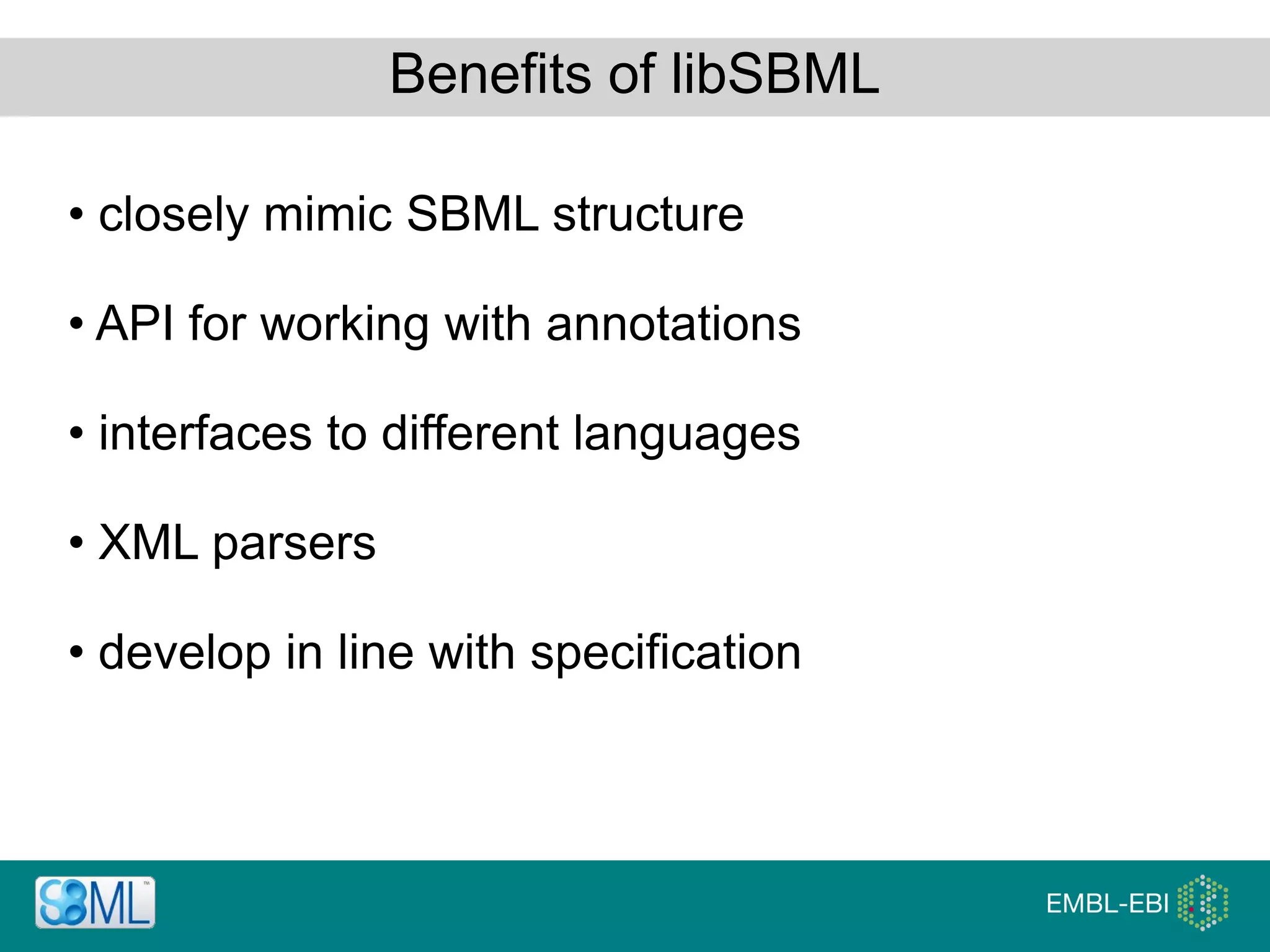 Benefits of libSBML

• closely mimic SBML structure

• API for working with annotations

• interfaces to different languages

• XML parsers

• develop in line with specification

SBML™

EMBL-EBI